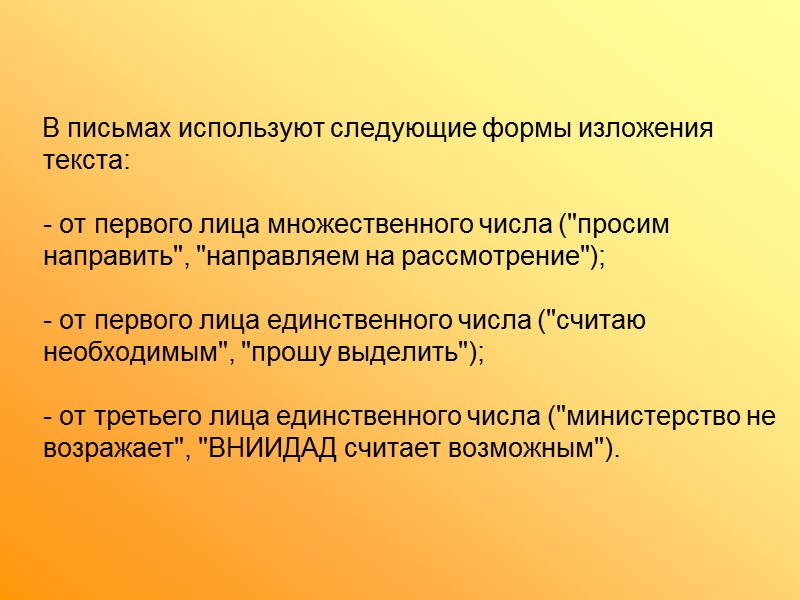 В письмах используют следующие формы изложения текста:

- от первого лица множественного числа ("просим направить", "направляем на рассмотрение");

- от первого лица единственного числа ("считаю необходимым", "прошу выделить");

- от третьего лица единственного числа ("министерство не возражает", "ВНИИДАД считает возможным").